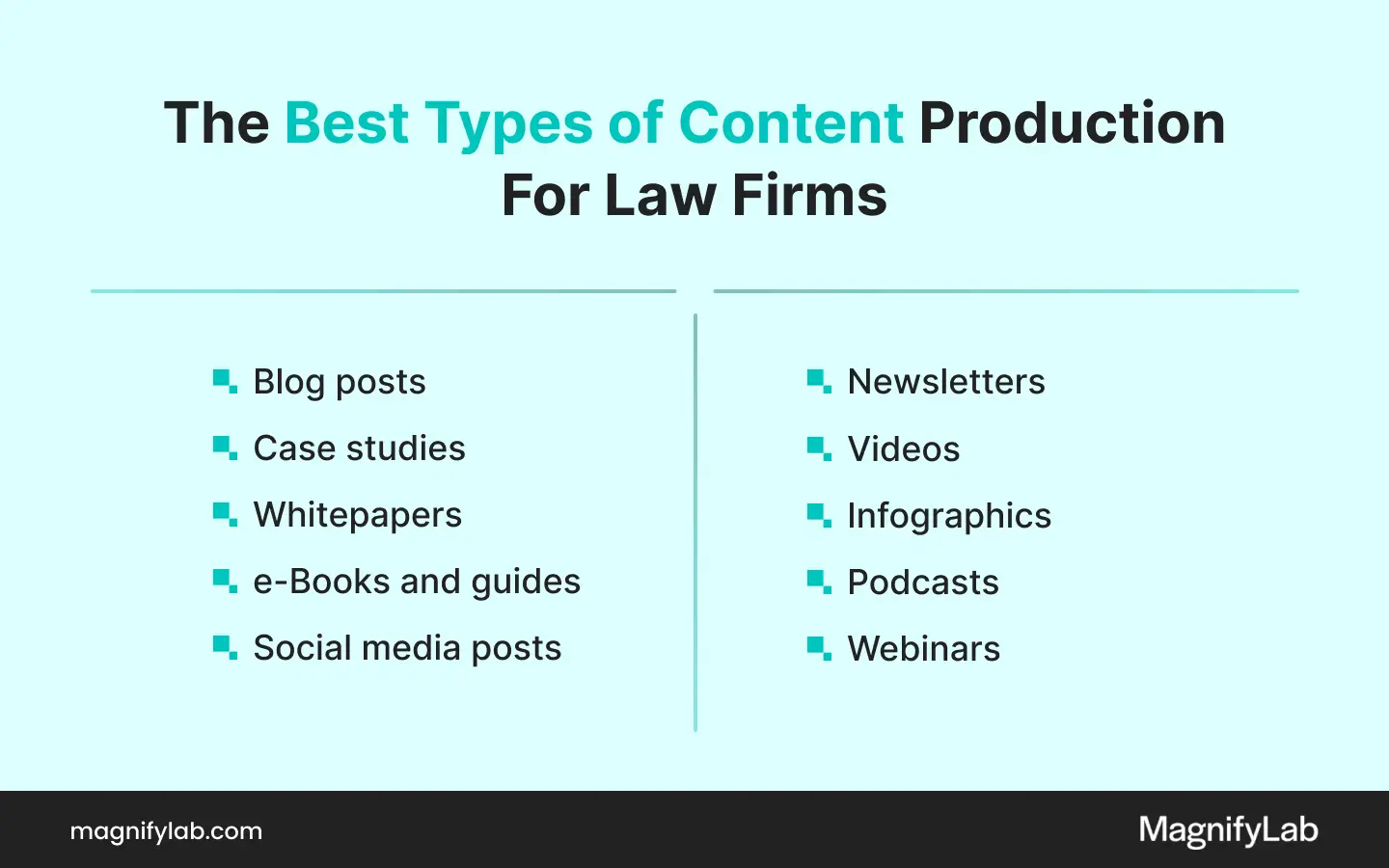 The Best Types of Content Production For Law Firms

Blog posts
Case studies
Whitepapers
e-Books and guides
Social media posts

Newsletters
Videos
Infographics
Podcasts
Webinars

magnifylab.com

MagnifyLab